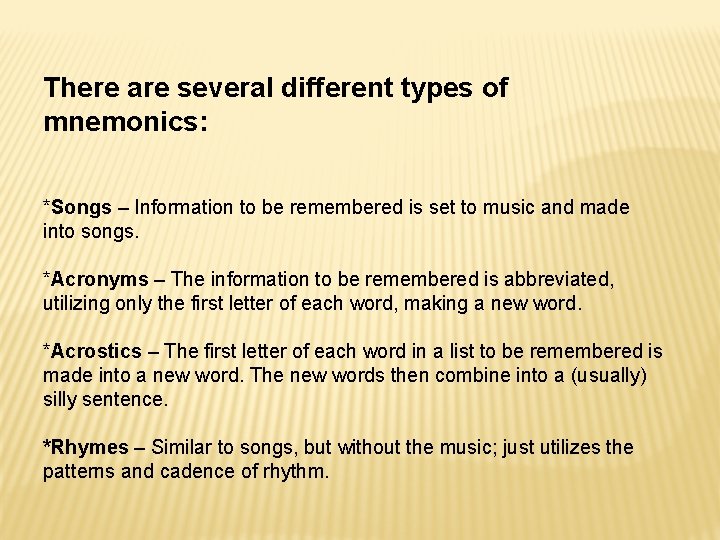 There are several different types of mnemonics:

*Songs – Information to be remembered is set to music and made into songs.

*Acronyms – The information to be remembered is abbreviated, utilizing only the first letter of each word, making a new word.

*Acrostics – The first letter of each word in a list to be remembered is made into a new word. The new words then combine into a (usually) silly sentence.

*Rhymes – Similar to songs, but without the music; just utilizes the patterns and cadence of rhythm.